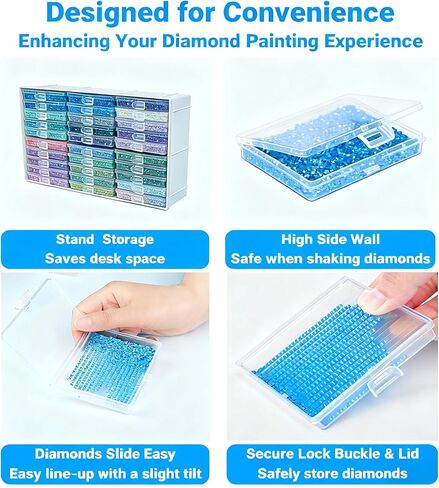 Designed for Convenience
Enhancing Your Diamond Painting Experience

Stand Storage
Saves desk space

High Side Wall
Safe when shaking diamonds

Diamonds Slide Easy
Easy line-up with a slight tilt

Secure Lock Buckle & Lid
Safely store diamonds